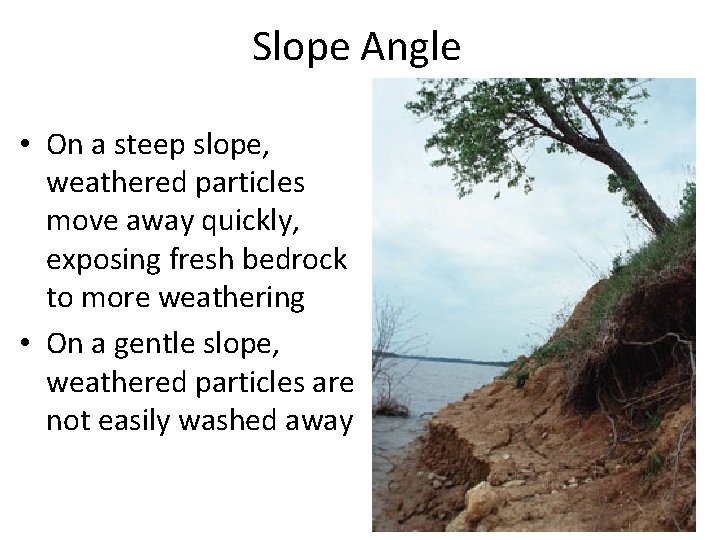 Slope Angle

• On a steep slope, weathered particles move away quickly, exposing fresh bedrock to more weathering

• On a gentle slope, weathered particles are not easily washed away